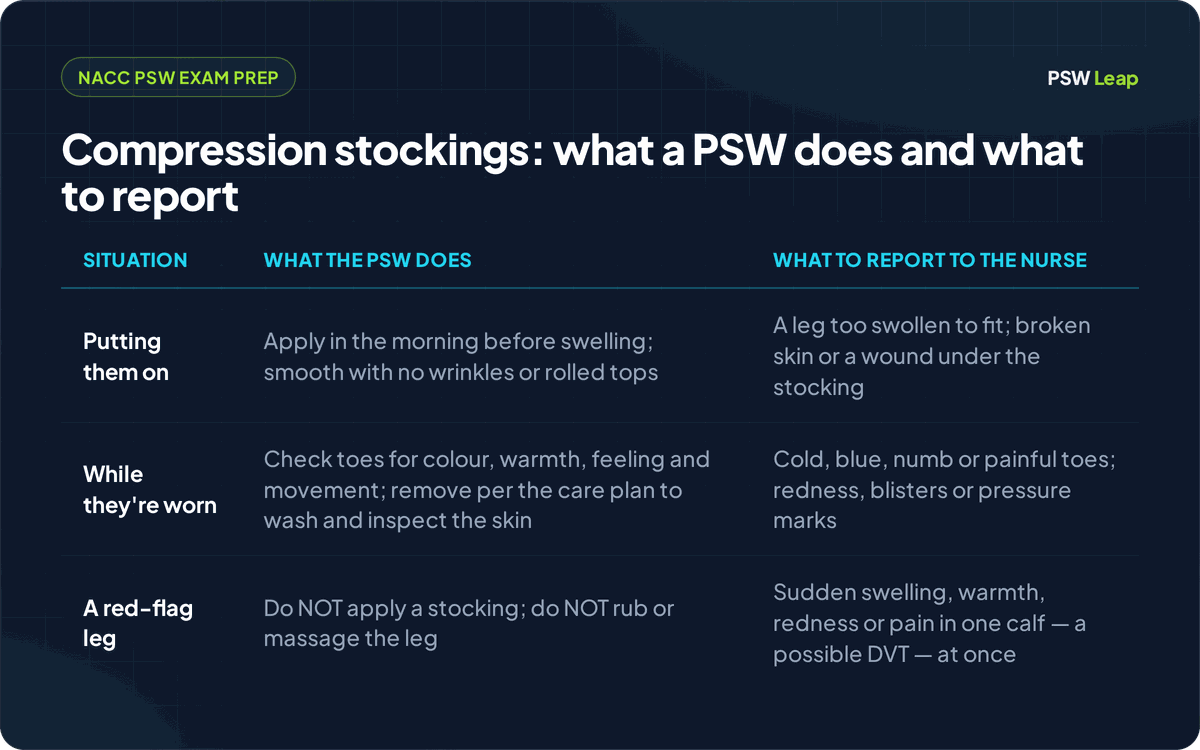 NACC PSW EXAM PREP

PSW Leap

Compression stockings: what a PSW does and what to report

| SITUATION | WHAT THE PSW DOES | WHAT TO REPORT TO THE NURSE |
|---|---|---|
| Putting them on | Apply in the morning before swelling; smooth with no wrinkles or rolled tops | A leg too swollen to fit; broken skin or a wound under the stocking |
| While they're worn | Check toes for colour, warmth, feeling and movement; remove per the care plan to wash and inspect the skin | Cold, blue, numb or painful toes; redness, blisters or pressure marks |
| A red-flag leg | Do NOT apply a stocking; do NOT rub or massage the leg | Sudden swelling, warmth, redness or pain in one calf — a possible DVT — at once |